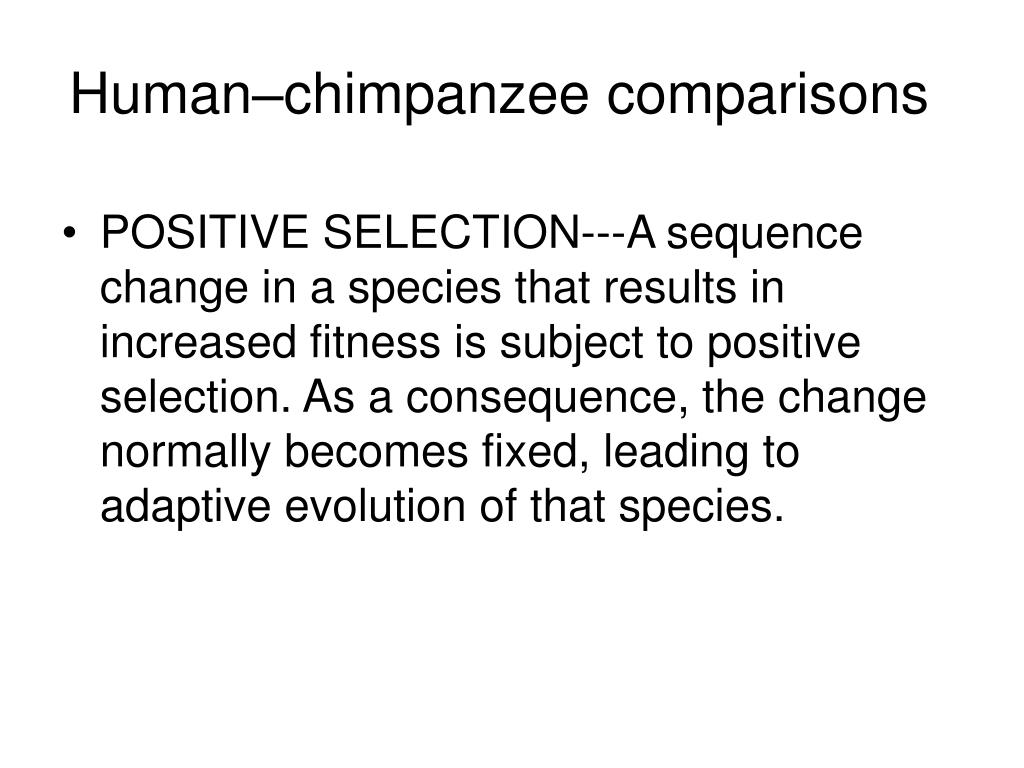 Human–chimpanzee comparisons

• POSITIVE SELECTION---A sequence change in a species that results in increased fitness is subject to positive selection. As a consequence, the change normally becomes fixed, leading to adaptive evolution of that species.